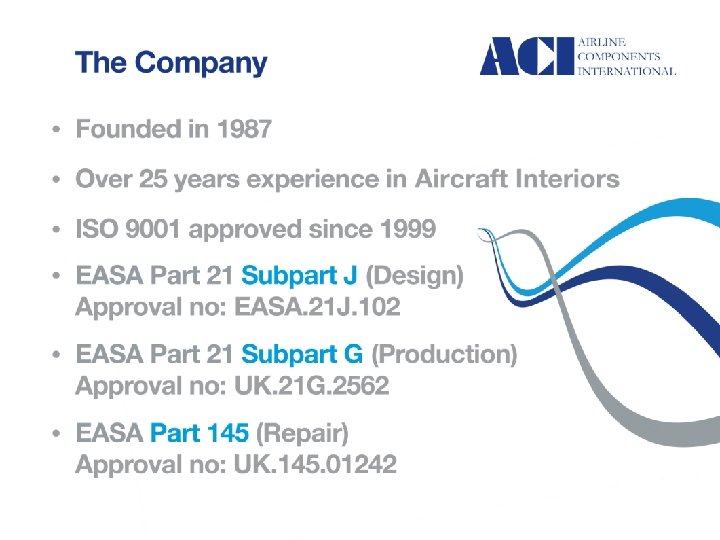 The Company

ACI AIRLINE COMPONENTS INTERNATIONAL

• Founded in 1987

• Over 25 years experience in Aircraft Interiors

• ISO 9001 approved since 1999

• EASA Part 21 Subpart J (Design) Approval no: EASA.21J.102

• EASA Part 21 Subpart G (Production) Approval no: UK.21G.2562

• EASA Part 145 (Repair) Approval no: UK.145.01242